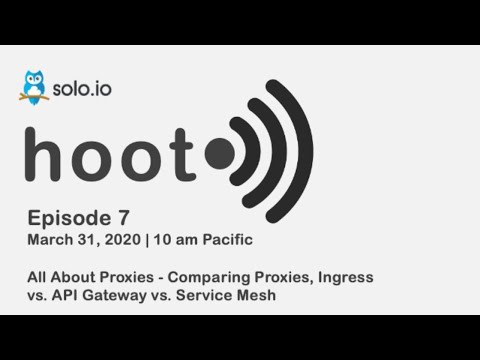 solo.io

hoot

Episode 7
March 31, 2020 | 10 am Pacific

All About Proxies - Comparing Proxies, Ingress vs. API Gateway vs. Service Mesh